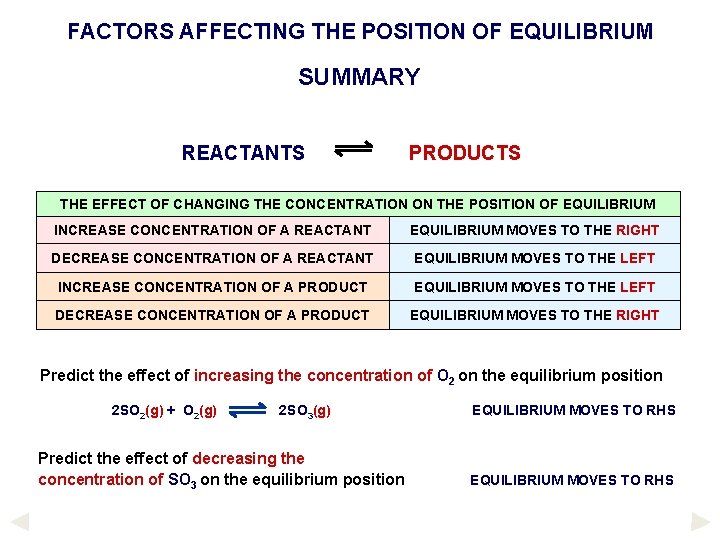 FACTORS AFFECTING THE POSITION OF EQUILIBRIUM

SUMMARY

REACTANTS $\rightleftharpoons$ PRODUCTS

| THE EFFECT OF CHANGING THE CONCENTRATION ON THE POSITION OF EQUILIBRIUM | |
|---|---|
| INCREASE CONCENTRATION OF A REACTANT | EQUILIBRIUM MOVES TO THE RIGHT |
| DECREASE CONCENTRATION OF A REACTANT | EQUILIBRIUM MOVES TO THE LEFT |
| INCREASE CONCENTRATION OF A PRODUCT | EQUILIBRIUM MOVES TO THE LEFT |
| DECREASE CONCENTRATION OF A PRODUCT | EQUILIBRIUM MOVES TO THE RIGHT |

Predict the effect of increasing the concentration of $O_2$ on the equilibrium position

$2SO_2(g) + O_2(g) \rightleftharpoons 2SO_3(g)$ EQUILIBRIUM MOVES TO RHS

Predict the effect of decreasing the concentration of $SO_3$ on the equilibrium position EQUILIBRIUM MOVES TO RHS